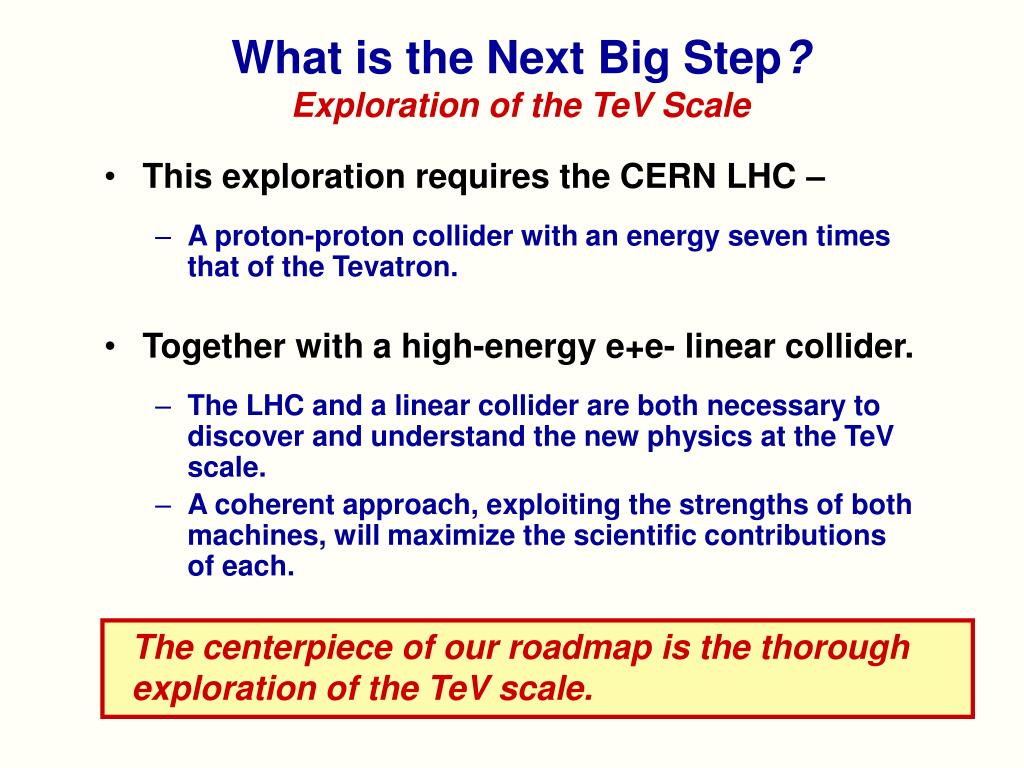 What is the Next Big Step?
Exploration of the TeV Scale

• This exploration requires the CERN LHC –

– A proton-proton collider with an energy seven times that of the Tevatron.

• Together with a high-energy e+e- linear collider.

– The LHC and a linear collider are both necessary to discover and understand the new physics at the TeV scale.
– A coherent approach, exploiting the strengths of both machines, will maximize the scientific contributions of each.

The centerpiece of our roadmap is the thorough exploration of the TeV scale.